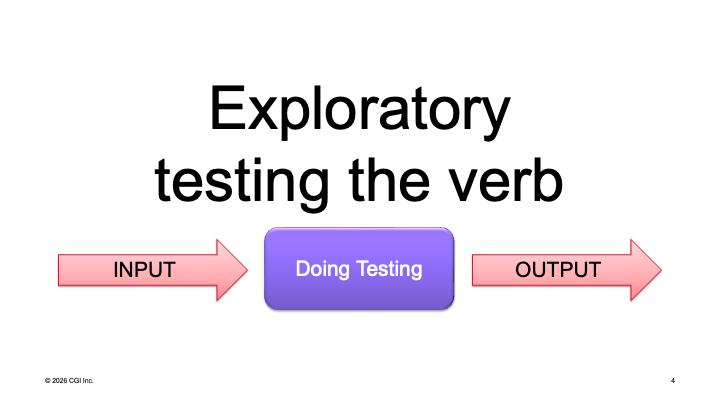 Exploratory testing the verb

INPUT

Doing Testing

OUTPUT

© 2026 CGI Inc.

4